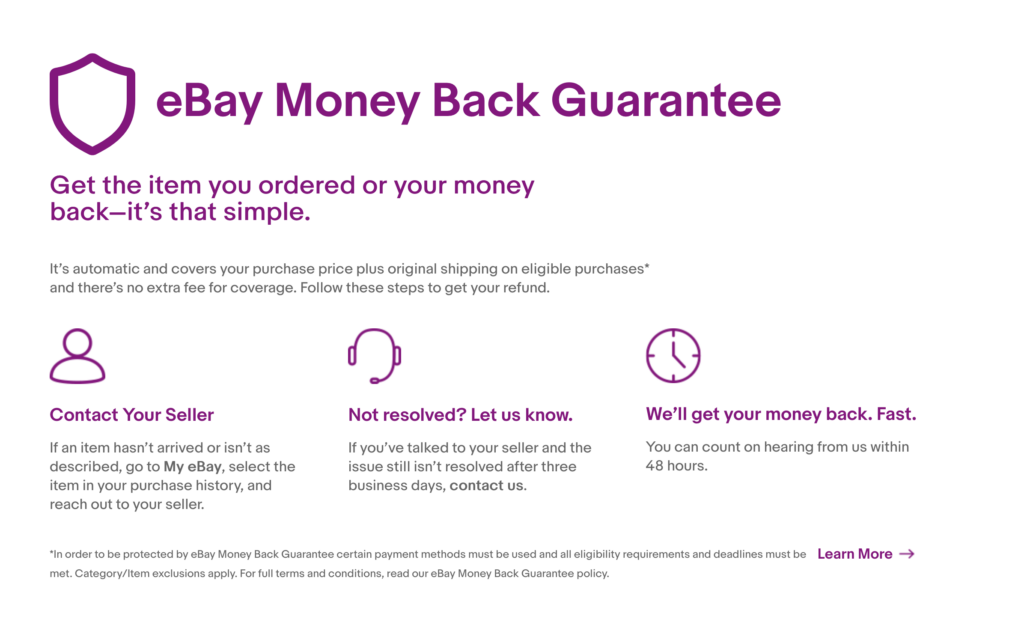 eBay Money Back Guarantee

Get the item you ordered or your money back—it's that simple.

It's automatic and covers your purchase price plus original shipping on eligible purchases* and there's no extra fee for coverage. Follow these steps to get your refund.

Contact Your Seller

If an item hasn't arrived or isn't as described, go to My eBay, select the item in your purchase history, and reach out to your seller.

Not resolved? Let us know.

If you've talked to your seller and the issue still isn't resolved after three business days, contact us.

We'll get your money back. Fast.

You can count on hearing from us within 48 hours.

*In order to be protected by eBay Money Back Guarantee certain payment methods must be used and all eligibility requirements and deadlines must be met. Category/Item exclusions apply. For full terms and conditions, read our eBay Money Back Guarantee policy.

Learn More →